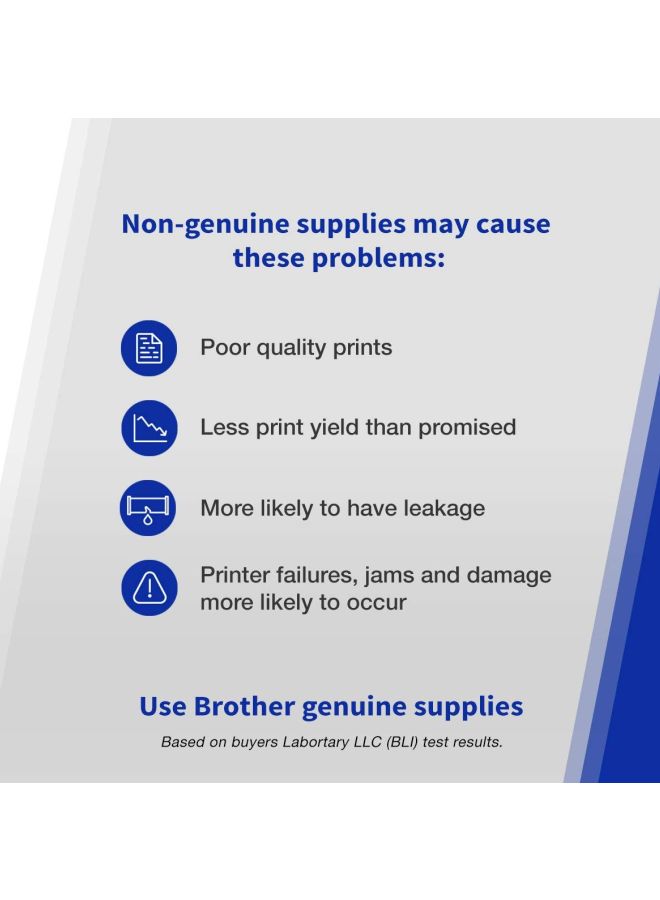 Non-genuine supplies may cause these problems:

Poor quality prints

Less print yield than promised

More likely to have leakage

Printer failures, jams and damage more likely to occur

Use Brother genuine supplies

Based on buyers Labortary LLC (BLI) test results.